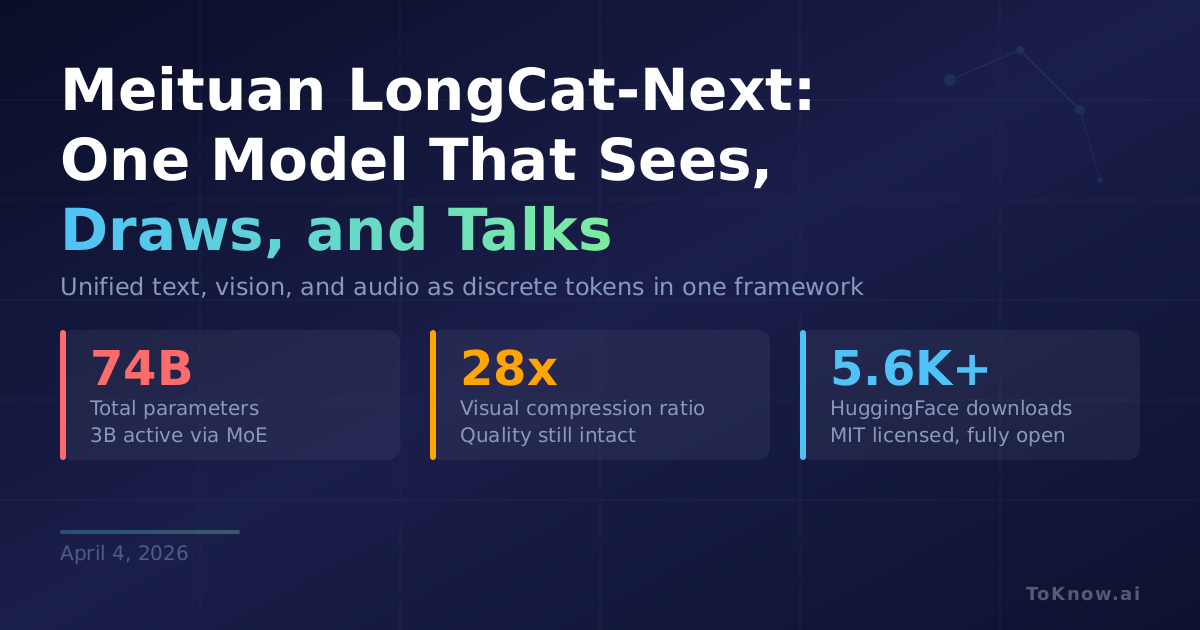 Meituan LongCat-Next: One Model That Sees, Draws, and Talks

Unified text, vision, and audio as discrete tokens in one framework

74B
Total parameters
3B active via MoE

28x
Visual compression ratio
Quality still intact

5.6K+
HuggingFace downloads
MIT licensed, fully open

April 4, 2026

ToKnow.ai